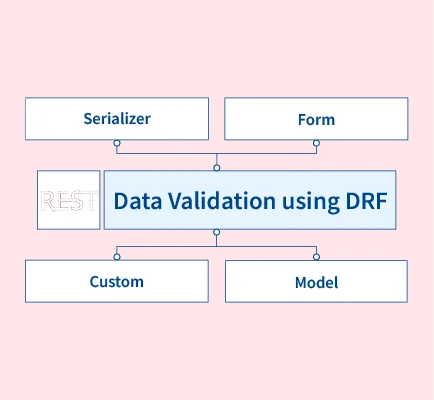 Serializer

Form

REST

Data Validation using DRF

Custom

Model